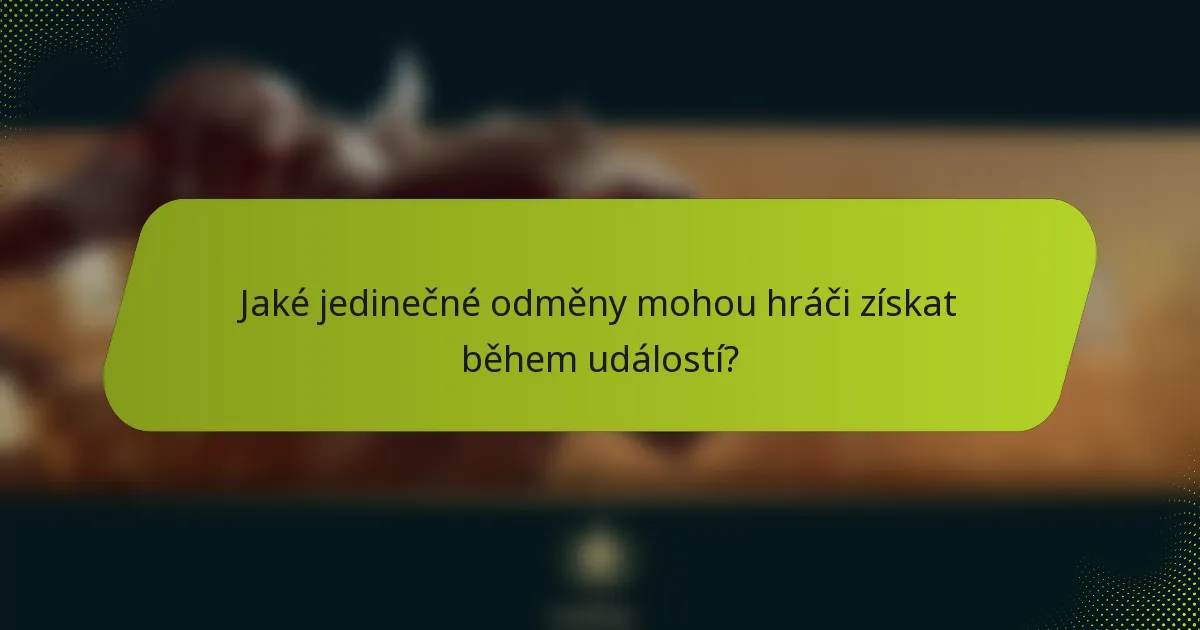 Jaké jedinečné odměny mohou hráči získat během událostí?